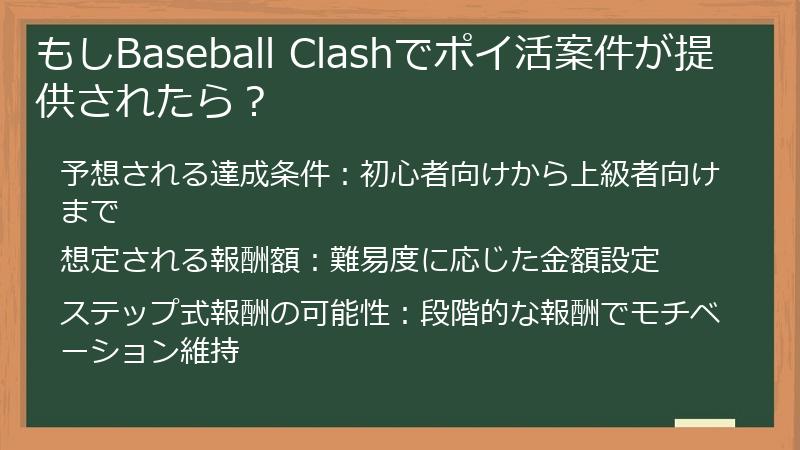 もしBaseball Clashでポイ活案件が提供されたら？

予想される達成条件：初心者向けから上級者向けまで

想定される報酬額：難易度に応じた金額設定

ステップ式報酬の可能性：段階的な報酬でモチベーション維持